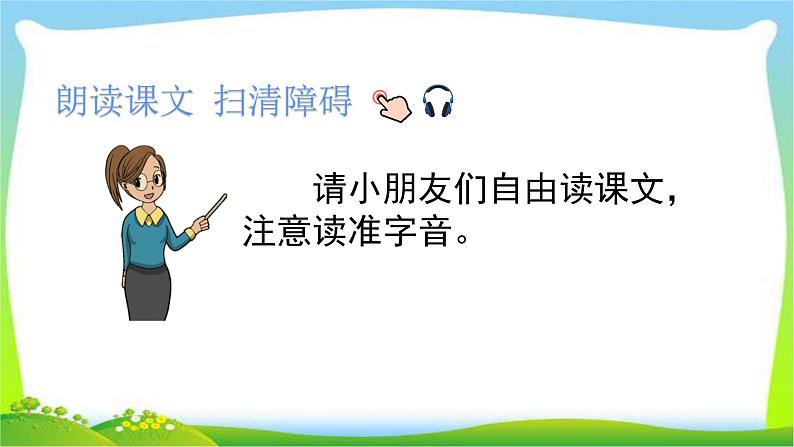 朗读课文 扫清障碍

请小朋友们自由读课文，注意读准字音。